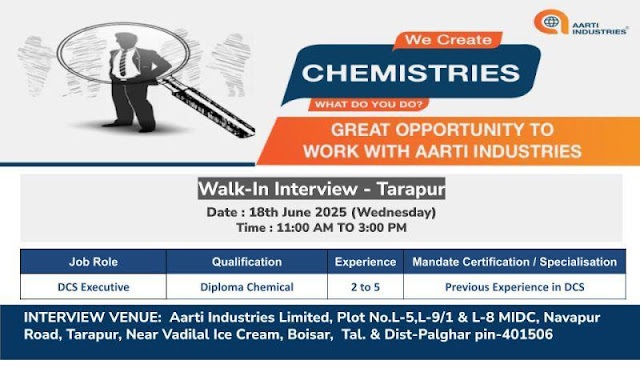 AARTI INDUSTRIES

We Create
CHEMISTRIES
WHAT DO YOU DO?

GREAT OPPORTUNITY TO WORK WITH AARTI INDUSTRIES

Walk-In Interview - Tarapur

Date : 18th June 2025 (Wednesday)
Time : 11:00 AM TO 3:00 PM

| Job Role | Qualification | Experience | Mandate Certification / Specialisation |
|---|---|---|---|
| DCS Executive | Diploma Chemical | 2 to 5 | Previous Experience in DCS |

INTERVIEW VENUE: Aarti Industries Limited, Plot No.L-5,L-9/1 & L-8 MIDC, Navapur Road, Tarapur, Near Vadilal Ice Cream, Boisar, Tal. & Dist-Palghar pin-401506